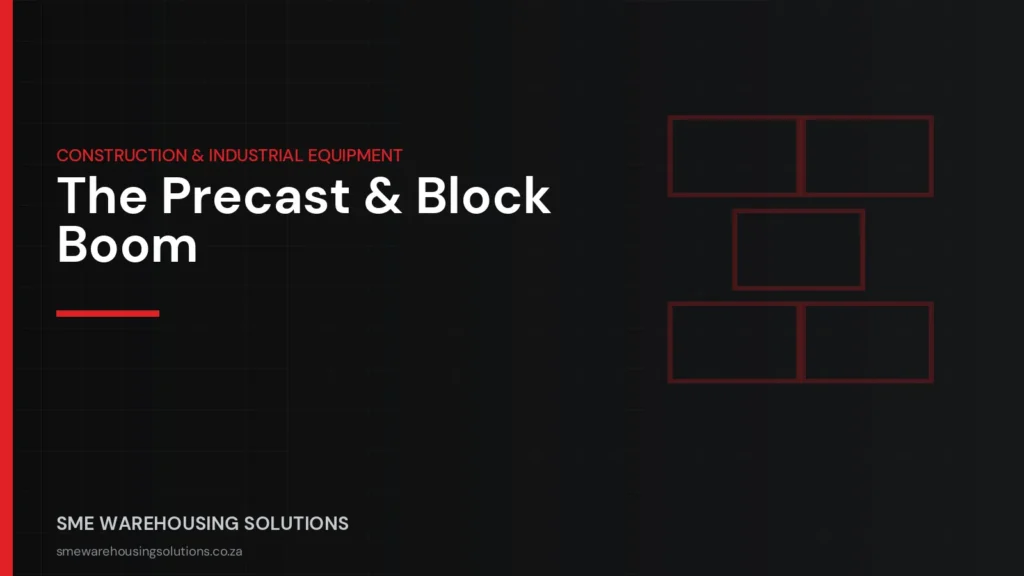 CONSTRUCTION & INDUSTRIAL EQUIPMENT

The Precast & Block Boom

SME WAREHOUSING SOLUTIONS

smewarehousingsolutions.co.za